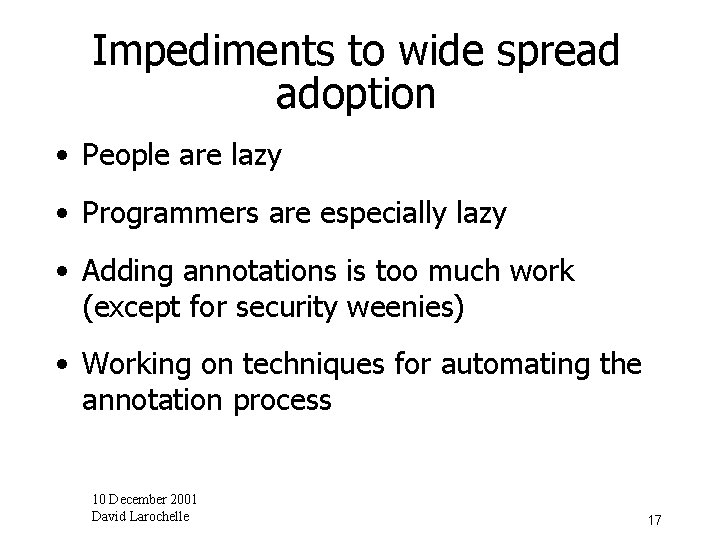 Impediments to wide spread adoption

• People are lazy

• Programmers are especially lazy

• Adding annotations is too much work (except for security weenies)

• Working on techniques for automating the annotation process

10 December 2001
David Larochelle

17